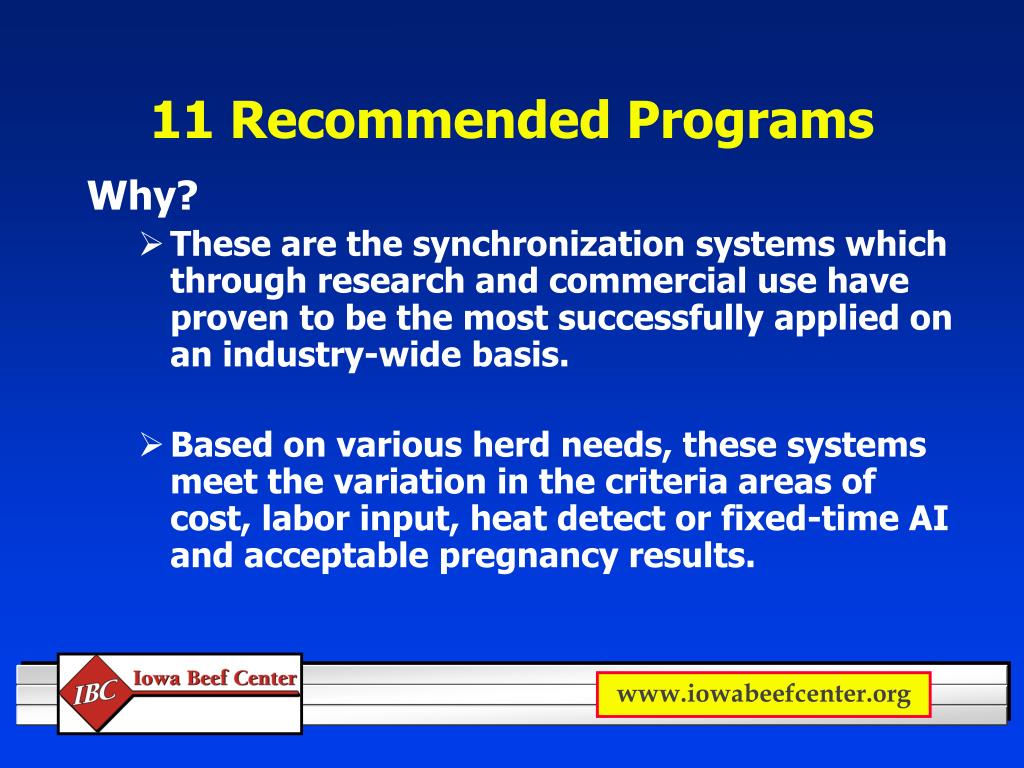 11 Recommended Programs

Why?

➢ These are the synchronization systems which through research and commercial use have proven to be the most successfully applied on an industry-wide basis.

➢ Based on various herd needs, these systems meet the variation in the criteria areas of cost, labor input, heat detect or fixed-time AI and acceptable pregnancy results.

IBC Iowa Beef Center

www.iowabeefcenter.org